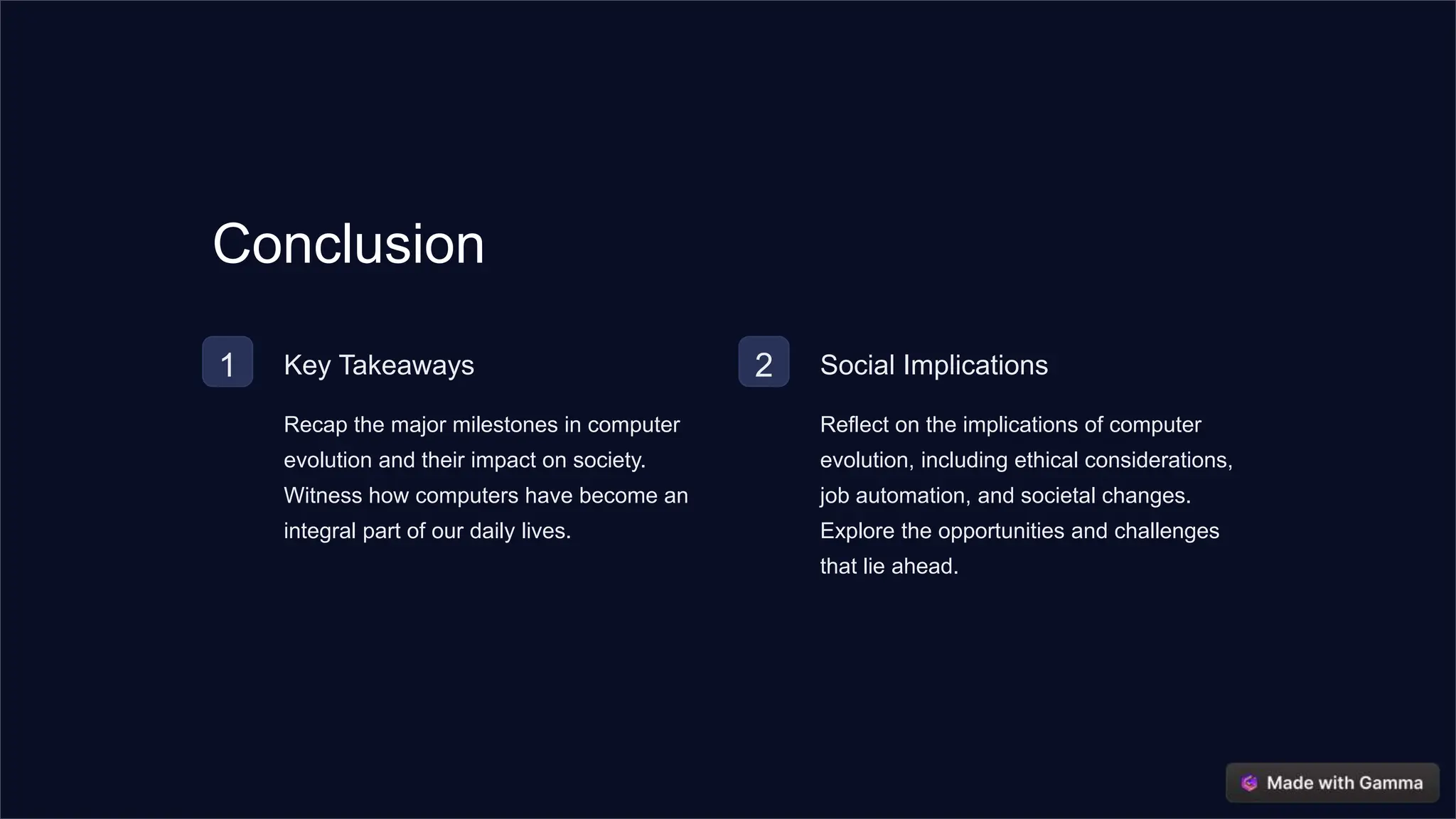 Conclusion

1

Key Takeaways

Recap the major milestones in computer evolution and their impact on society. Witness how computers have become an integral part of our daily lives.

2

Social Implications

Reflect on the implications of computer evolution, including ethical considerations, job automation, and societal changes. Explore the opportunities and challenges that lie ahead.

Made with Gamma